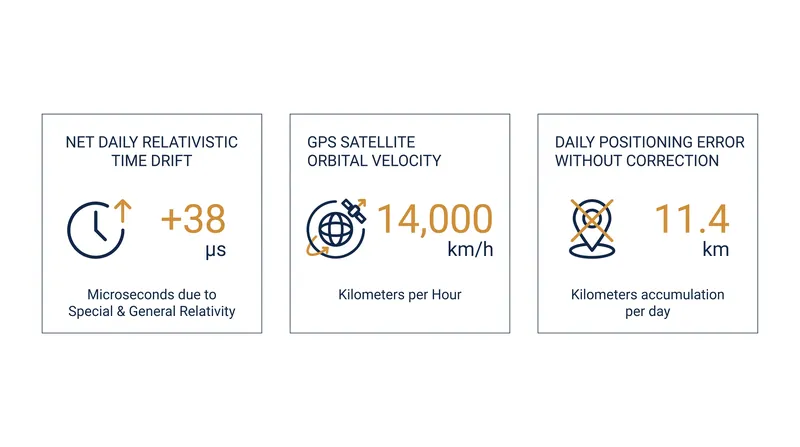 NET DAILY RELATIVISTIC TIME DRIFT

+38
μs

Microseconds due to Special & General Relativity

GPS SATELLITE ORBITAL VELOCITY

14,000
km/h

Kilometers per Hour

DAILY POSITIONING ERROR WITHOUT CORRECTION

11.4
km

Kilometers accumulation per day